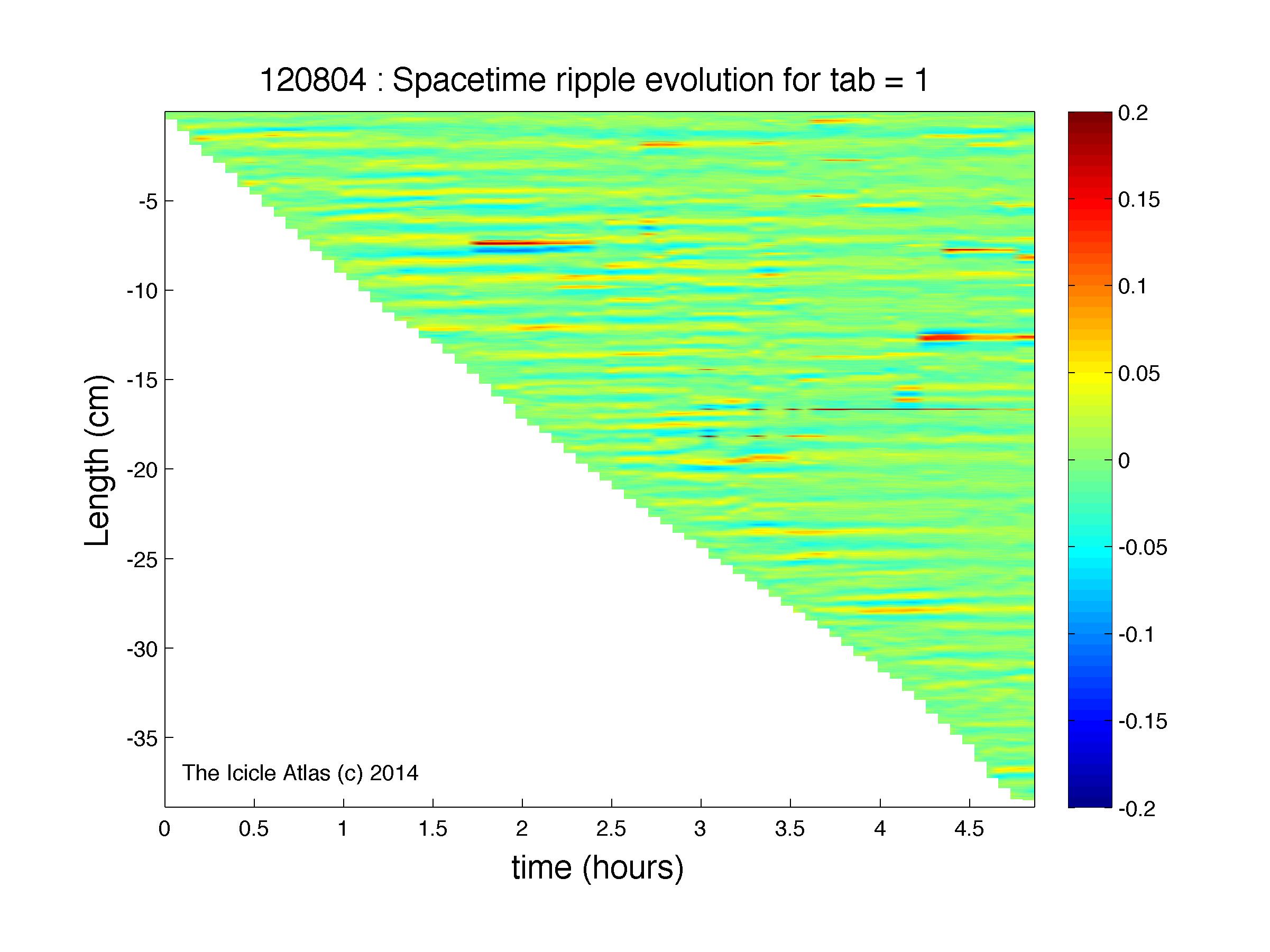 120804 : Spacetime ripple evolution for tab = 1

Length (cm)

-5
-10
-15
-20
-25
-30
-35

The Icicle Atlas (c) 2014

0
0.5
1
1.5
2
2.5
3
3.5
4
4.5

time (hours)

0.2
0.15
0.1
0.05
0
-0.05
-0.1
-0.15
-0.2